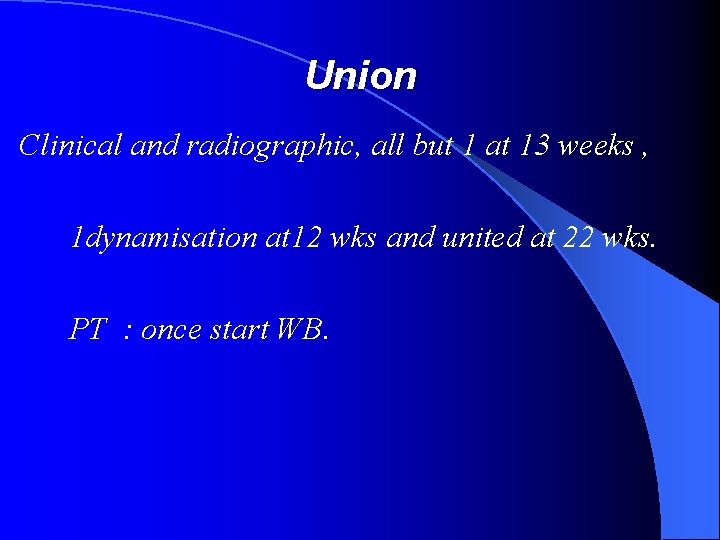 Union

Clinical and radiographic, all but 1 at 13 weeks ,

1dynamisation at12 wks and united at 22 wks.

PT : once start WB.